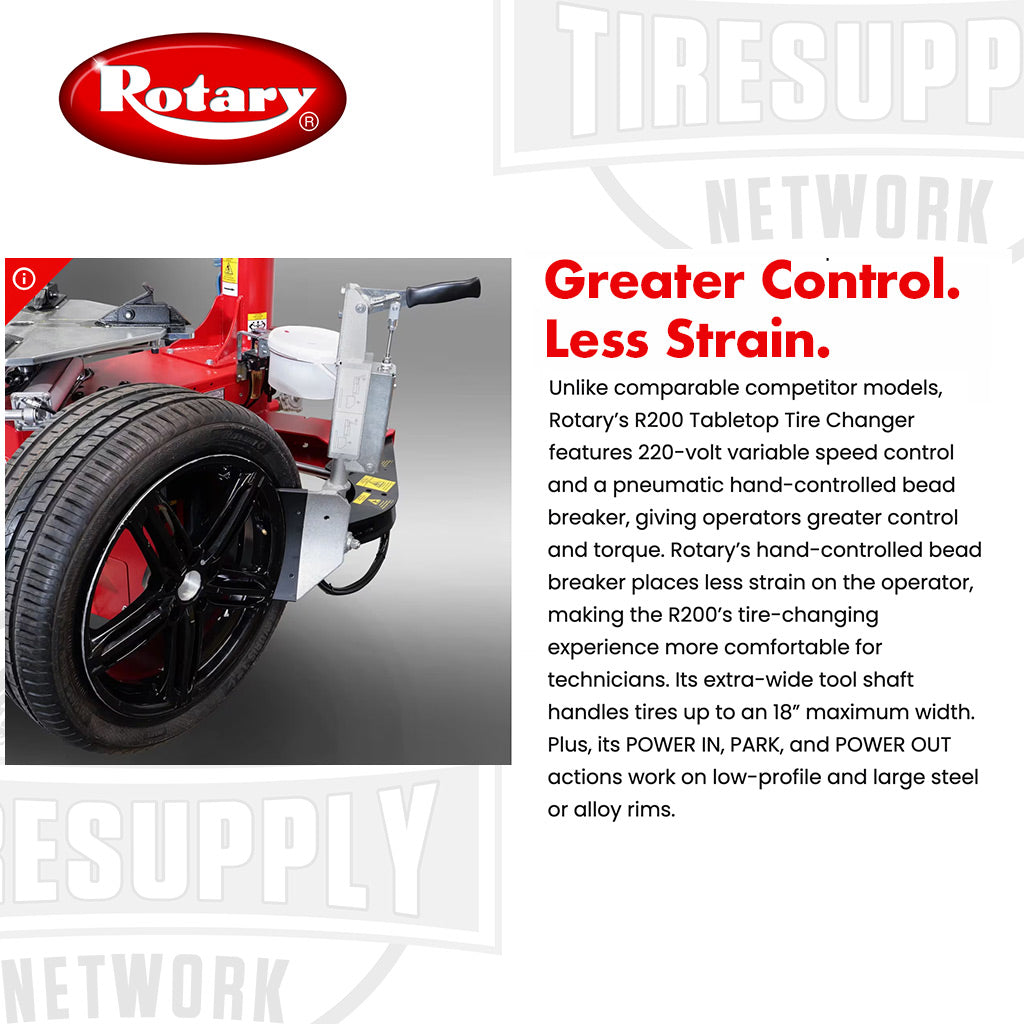 Rotary®

TIRESUPP
NETWORK

Greater Control. Less Strain.

Unlike comparable competitor models, Rotary's R200 Tabletop Tire Changer features 220-volt variable speed control and a pneumatic hand-controlled bead breaker, giving operators greater control and torque. Rotary's hand-controlled bead breaker places less strain on the operator, making the R200's tire-changing experience more comfortable for technicians. Its extra-wide tool shaft handles tires up to an 18" maximum width. Plus, its POWER IN, PARK, and POWER OUT actions work on low-profile and large steel or alloy rims.

RESUPPLY
NETWORK